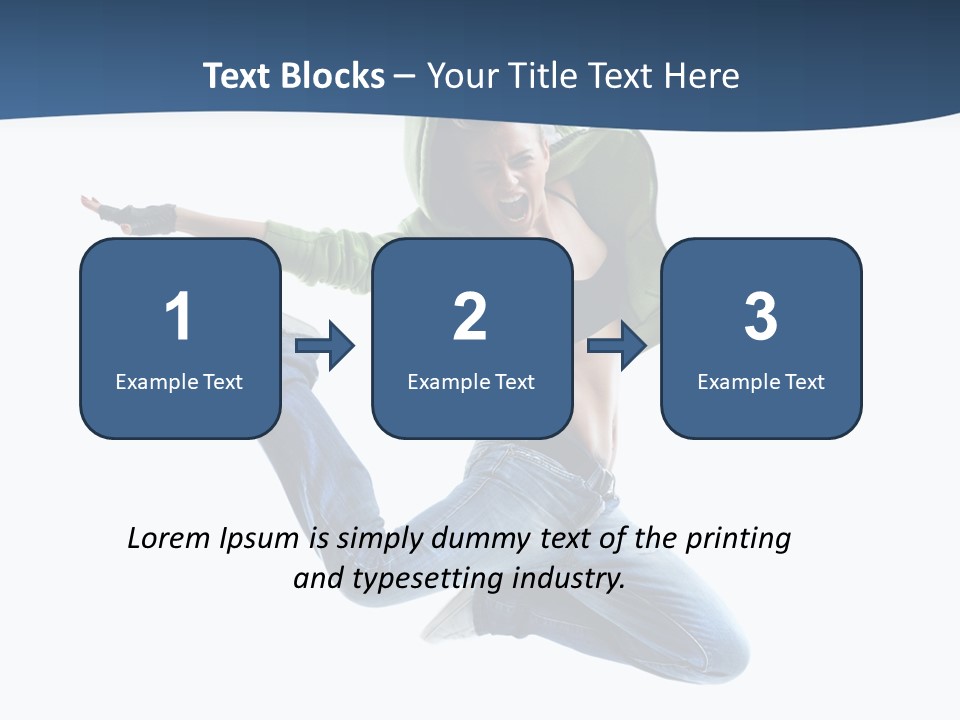 Text Blocks – Your Title Text Here

1
Example Text

2
Example Text

3
Example Text

Lorem Ipsum is simply dummy text of the printing and typesetting industry.